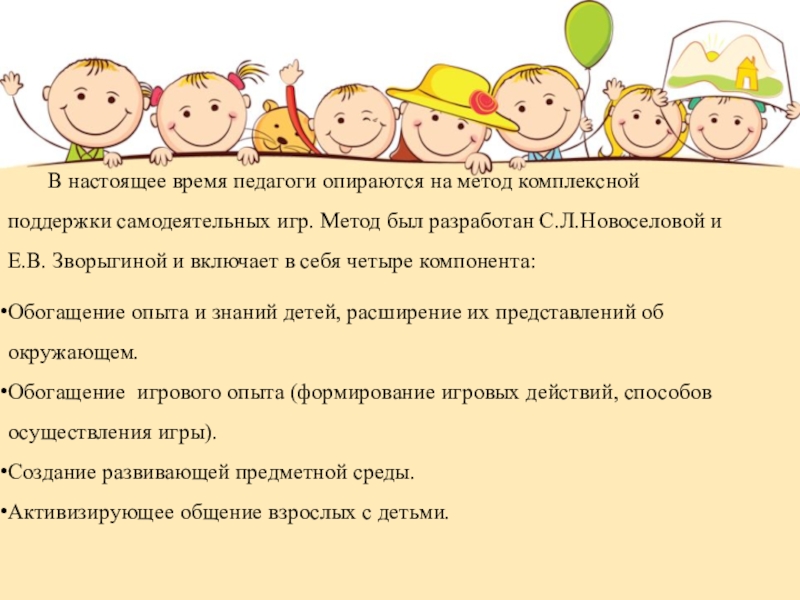 В настоящее время педагоги опираются на метод комплексной поддержки самодеятельных игр. Метод был разработан С.Л.Новоселовой и Е.В. Зворыгиной и включает в себя четыре компонента:

•Обогащение опыта и знаний детей, расширение их представлений об окружающем.

•Обогащение  игрового опыта (формирование игровых действий, способов осуществления игры).

•Создание развивающей предметной среды.

•Активизирующее общение взрослых с детьми.